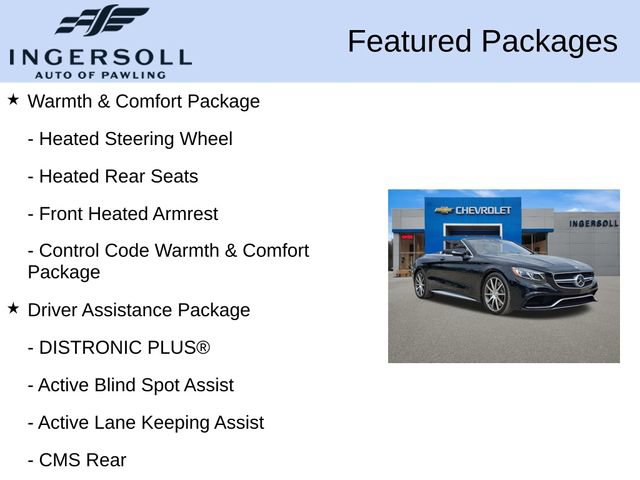 INGERSOLL
AUTO OF PAWLING

Featured Packages

★ Warmth & Comfort Package

- Heated Steering Wheel

- Heated Rear Seats

- Front Heated Armrest

- Control Code Warmth & Comfort Package

★ Driver Assistance Package

- DISTRONIC PLUS®

- Active Blind Spot Assist

- Active Lane Keeping Assist

- CMS Rear

CHEVROLET

INGERSOLL